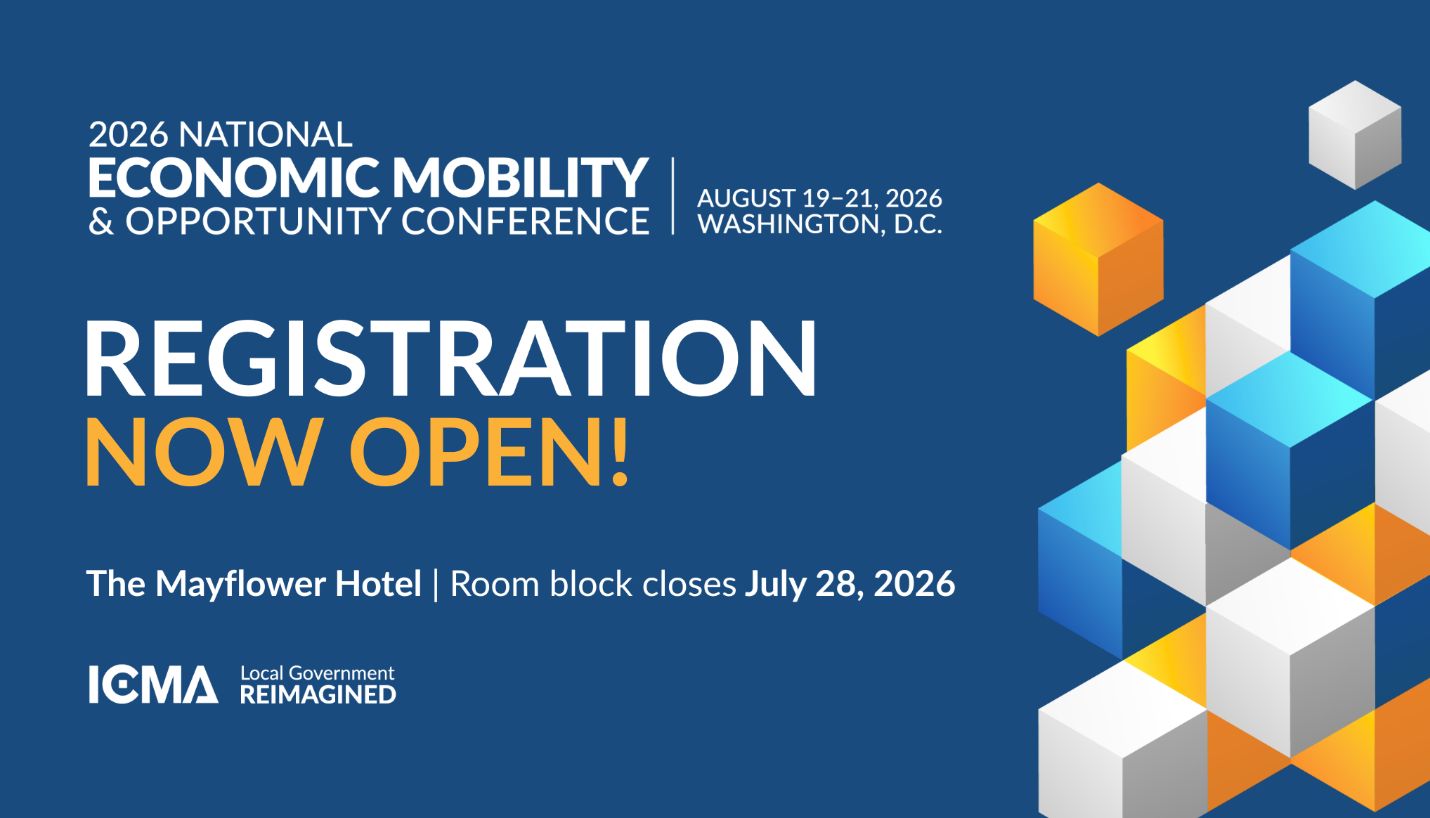 2026 NATIONAL
ECONOMIC MOBILITY
& OPPORTUNITY CONFERENCE

AUGUST 19–21, 2026
WASHINGTON, D.C.

REGISTRATION
NOW OPEN!

The Mayflower Hotel | Room block closes July 28, 2026

ICMA Local Government REIMAGINED